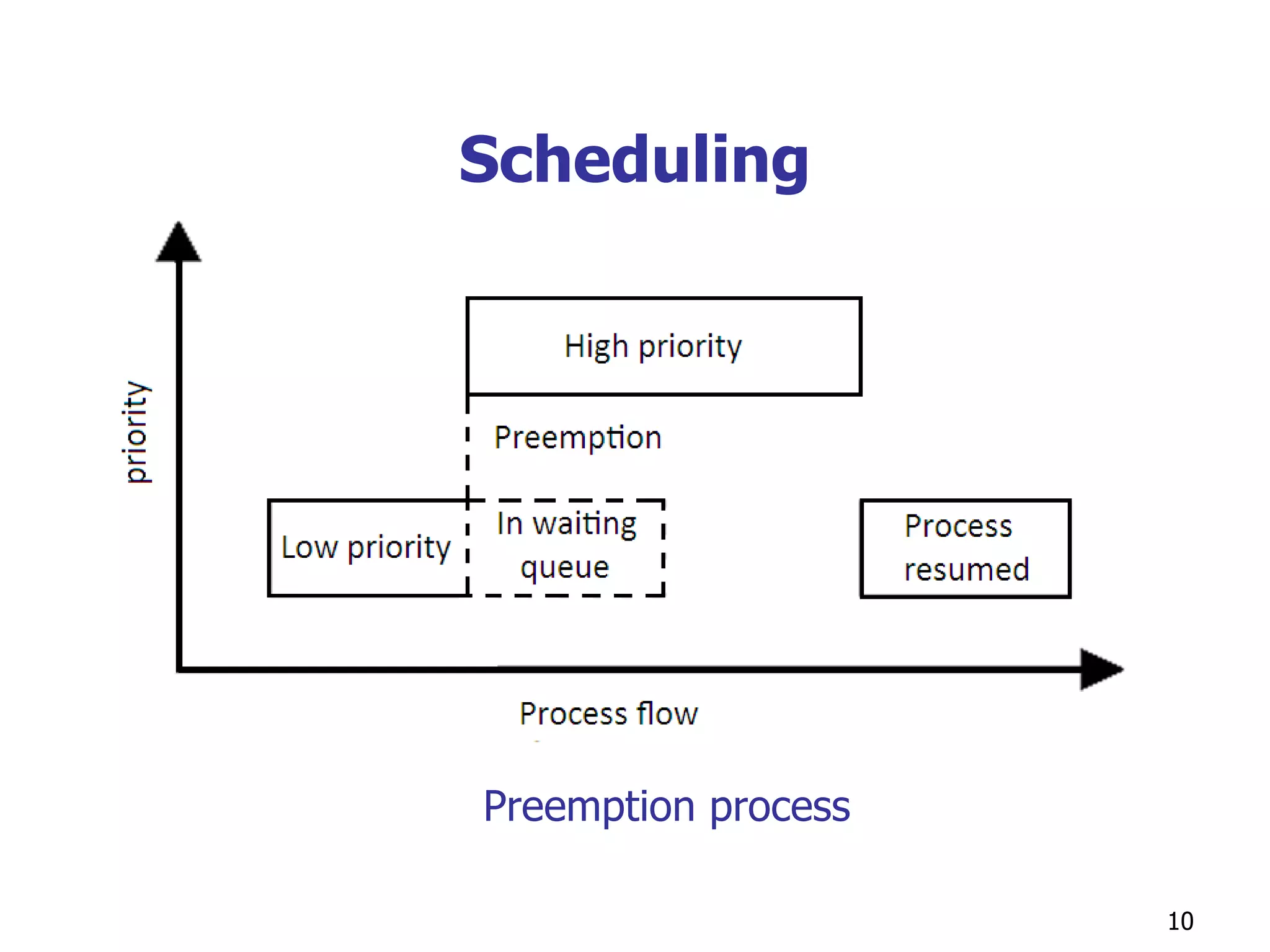 Scheduling

priority

High priority

Preemption

Low priority

In waiting queue

Process resumed

Process flow

Preemption process

10